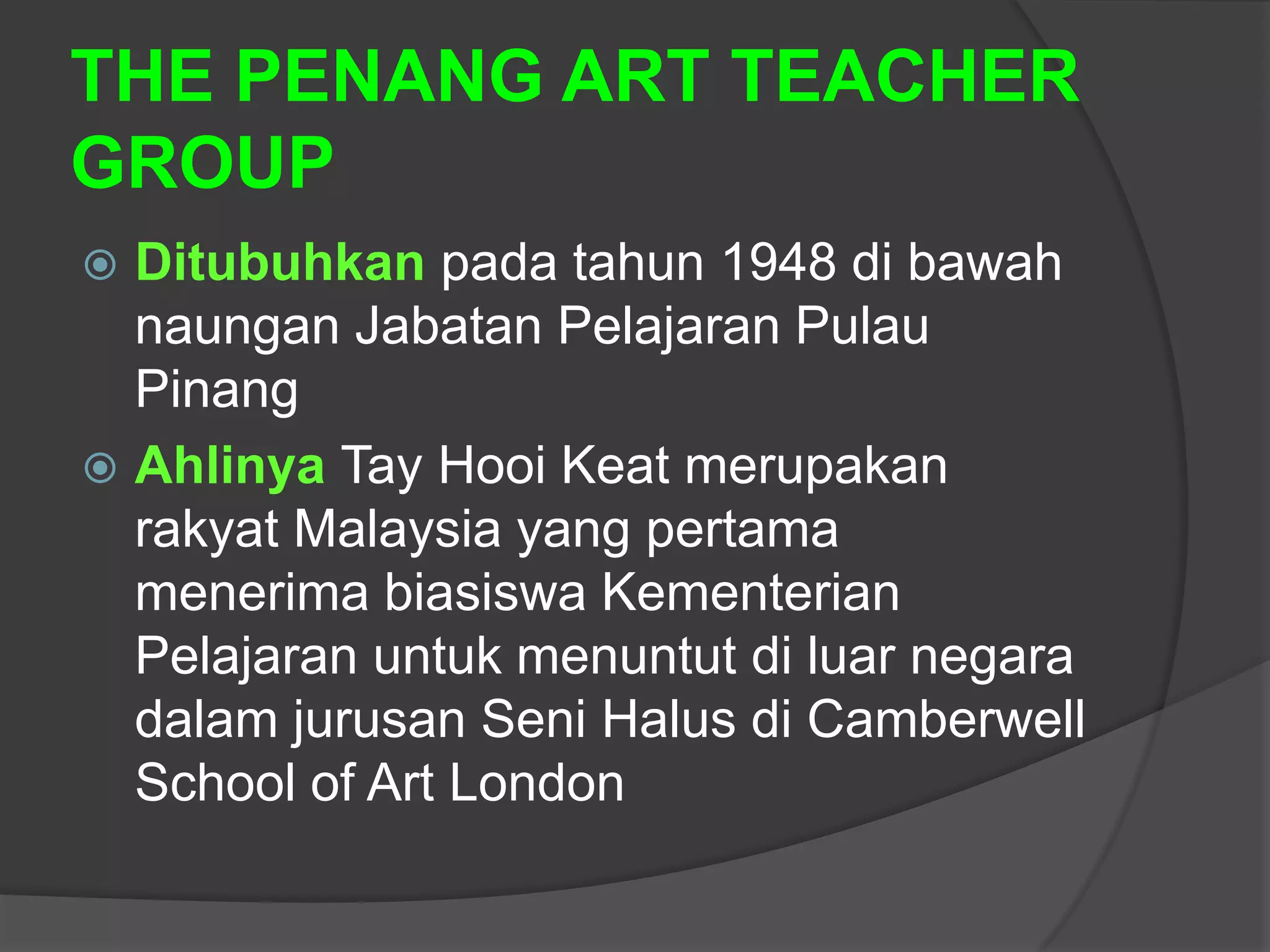 THE PENANG ART TEACHER GROUP

Ditubuhkan pada tahun 1948 di bawah naungan Jabatan Pelajaran Pulau Pinang

Ahlinya Tay Hooi Keat merupakan rakyat Malaysia yang pertama menerima biasiswa Kementerian Pelajaran untuk menuntut di luar negara dalam jurusan Seni Halus di Camberwell School of Art London